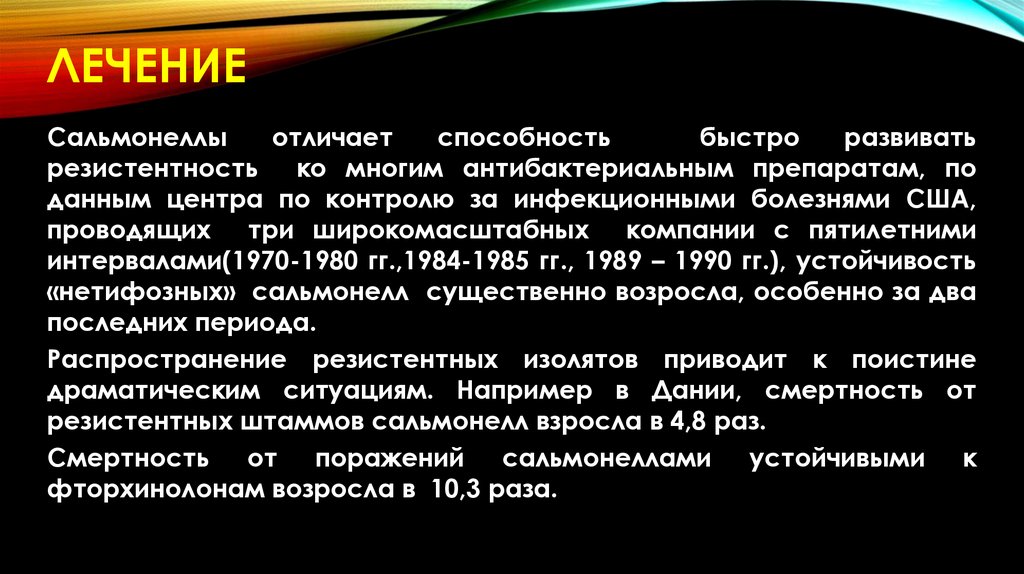 ЛЕЧЕНИЕ

Сальмонеллы отличает способность быстро развивать резистентность ко многим антибактериальным препаратам, по данным центра по контролю за инфекционными болезнями США, проводящих три широкомасштабных компании с пятилетними интервалами(1970-1980 гг.,1984-1985 гг., 1989 – 1990 гг.), устойчивость «нетифозных» сальмонелл существенно возросла, особенно за два последних периода.

Распространение резистентных изолятов приводит к поистине драматическим ситуациям. Например в Дании, смертность от резистентных штаммов сальмонелл взросла в 4,8 раз.

Смертность от поражений сальмонеллами устойчивыми к фторхинолонам возросла в 10,3 раза.